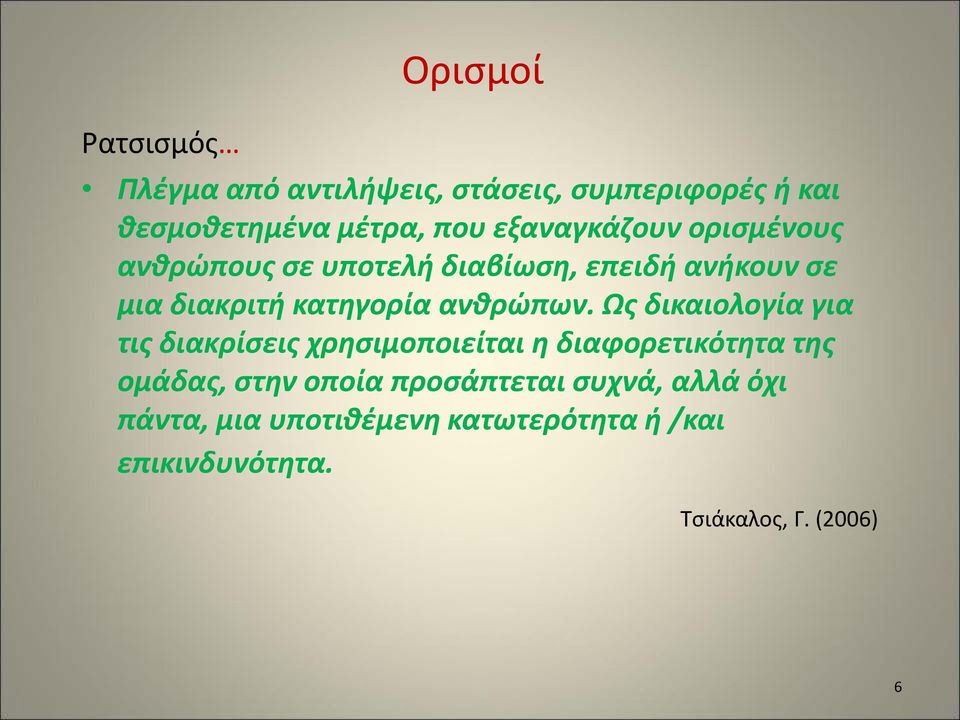 Ορισμοί

Ρατσισμός…

• Πλέγμα από αντιλήψεις, στάσεις, συμπεριφορές ή και θεσμοθετημένα μέτρα, που εξαναγκάζουν ορισμένους ανθρώπους σε υποτελή διαβίωση, επειδή ανήκουν σε μια διακριτή κατηγορία ανθρώπων. Ως δικαιολογία για τις διακρίσεις χρησιμοποιείται η διαφορετικότητα της ομάδας, στην οποία προσάπτεται συχνά, αλλά όχι πάντα, μια υποτιθέμενη κατωτερότητα ή /και επικινδυνότητα.

Τσιάκαλος, Γ. (2006)

6